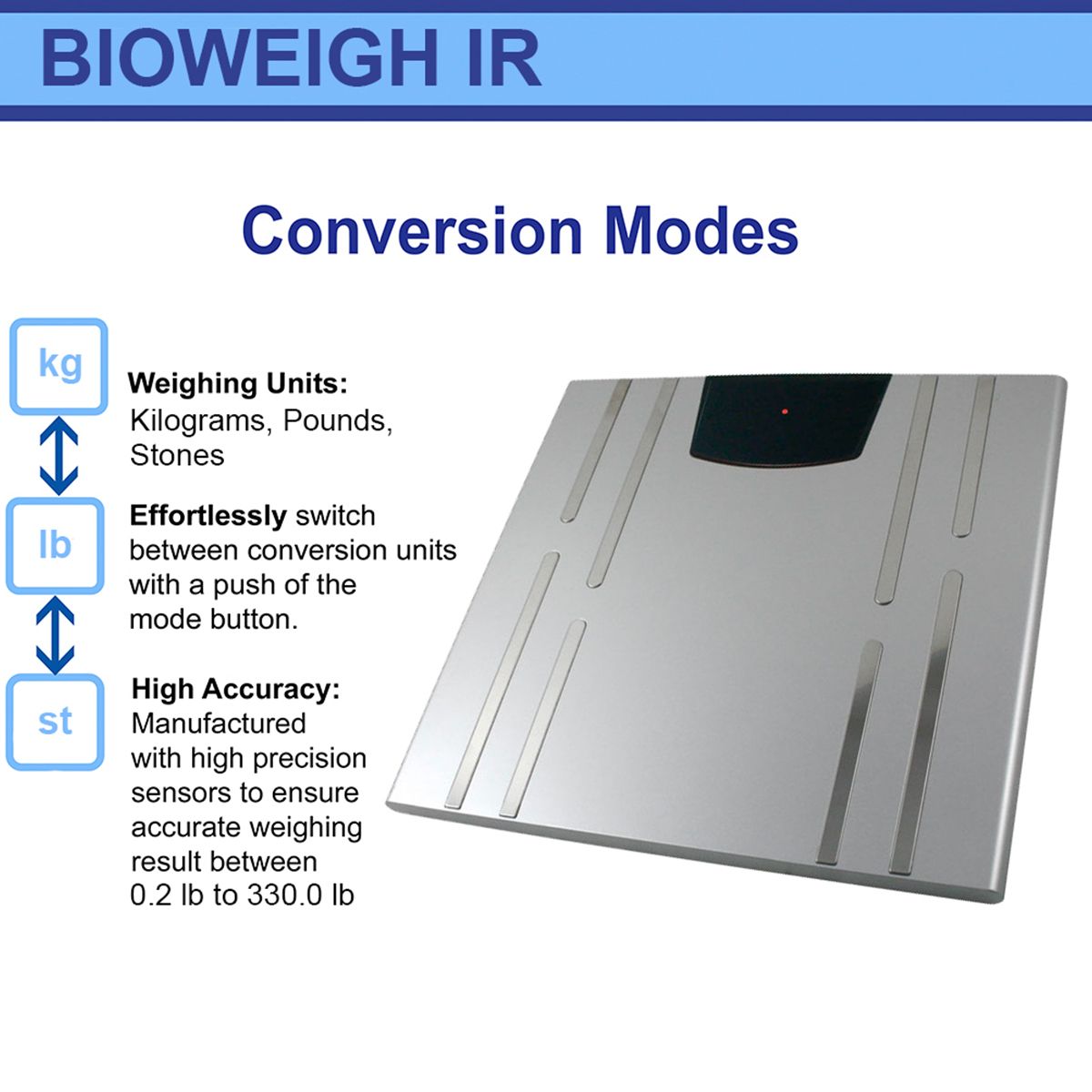 BIOWEIGH IR

Conversion Modes

kg

lb

st

Weighing Units:
Kilograms, Pounds, Stones

Effortlessly switch between conversion units with a push of the mode button.

High Accuracy:
Manufactured with high precision sensors to ensure accurate weighing result between 0.2 lb to 330.0 lb